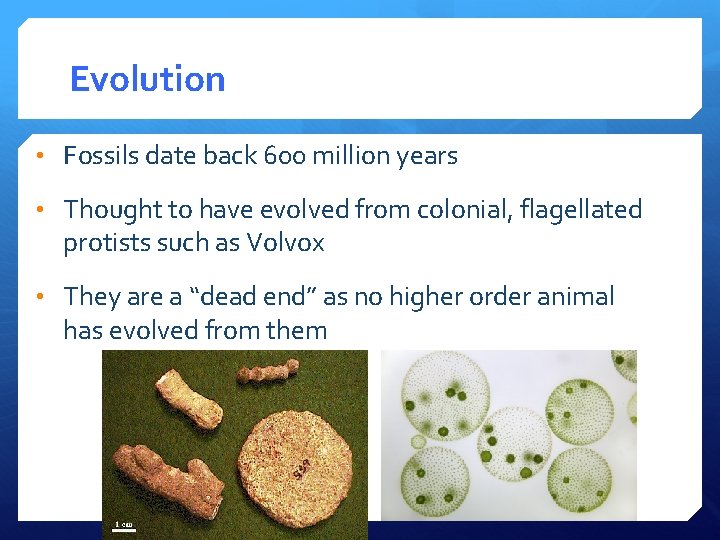 Evolution

• Fossils date back 600 million years

• Thought to have evolved from colonial, flagellated protists such as Volvox

• They are a "dead end" as no higher order animal has evolved from them

1 cm